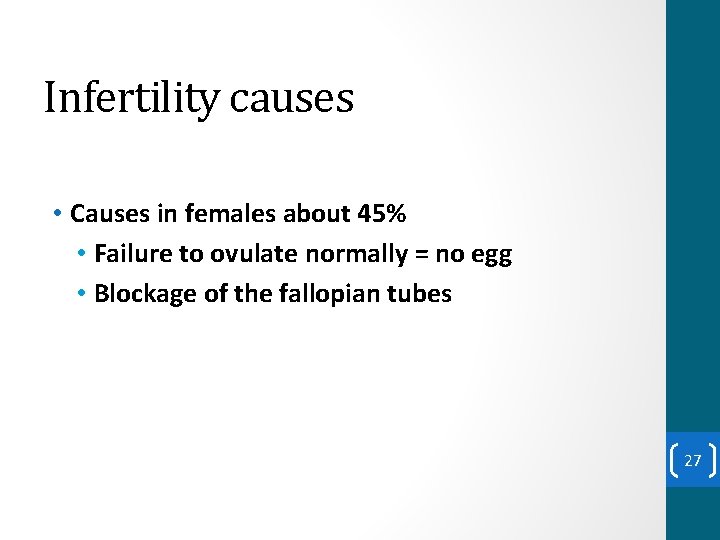 Infertility causes

• Causes in females about 45%
• Failure to ovulate normally = no egg
• Blockage of the fallopian tubes

27